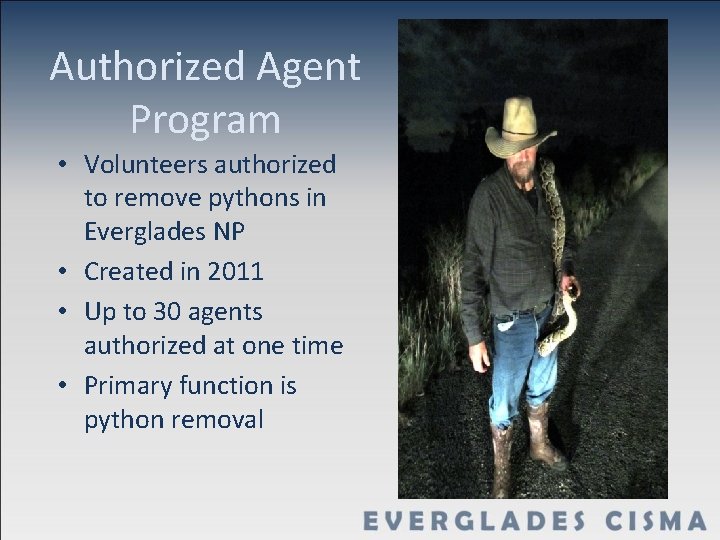 Authorized Agent Program

• Volunteers authorized to remove pythons in Everglades NP
• Created in 2011
• Up to 30 agents authorized at one time
• Primary function is python removal

EVERGLADES CISMA